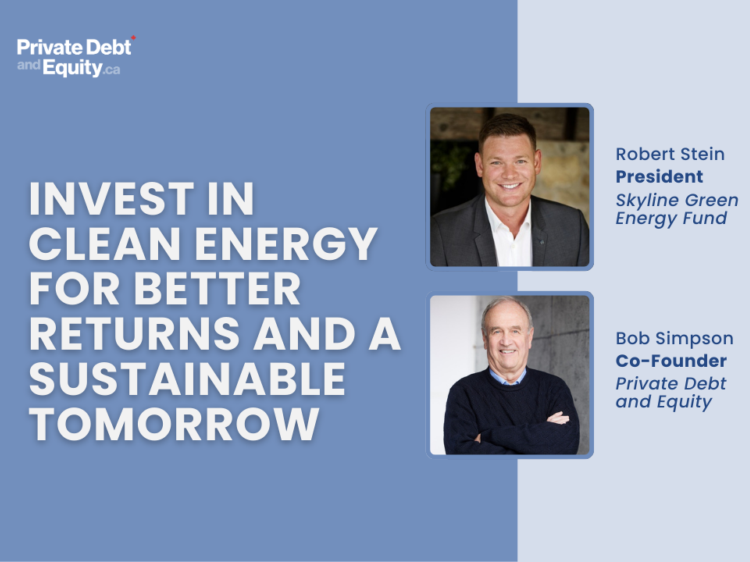 Private Debt and Equity.ca

INVEST IN CLEAN ENERGY FOR BETTER RETURNS AND A SUSTAINABLE TOMORROW

Robert Stein
President
Skyline Green Energy Fund

Bob Simpson
Co-Founder
Private Debt and Equity